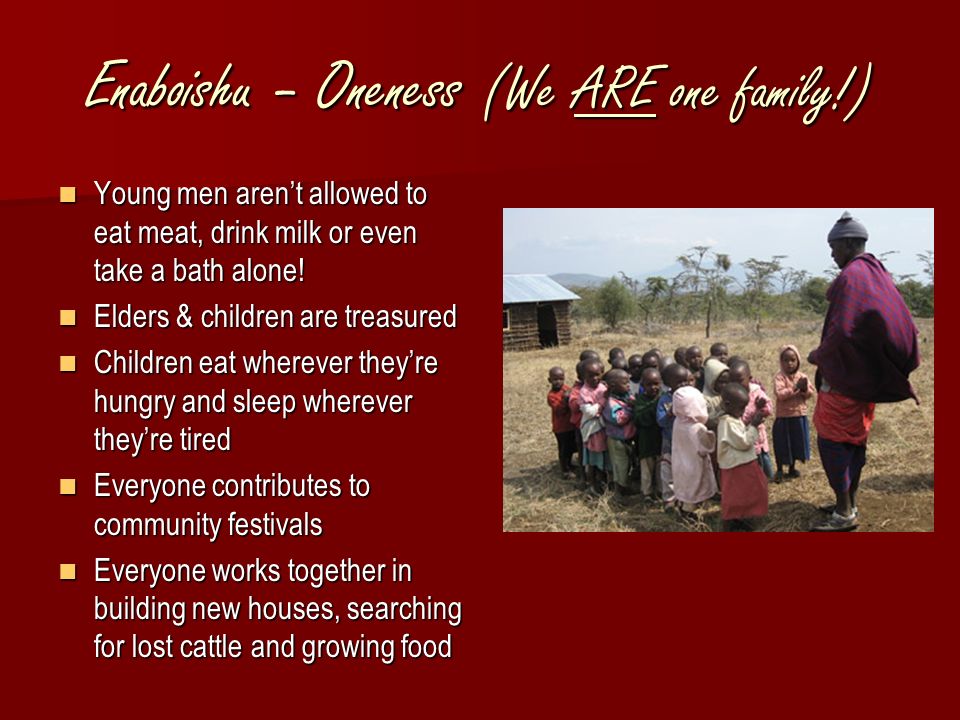 Enaboishu – Oneness (We ARE one family!)

- Young men aren't allowed to eat meat, drink milk or even take a bath alone!
- Elders & children are treasured
- Children eat wherever they're hungry and sleep wherever they're tired
- Everyone contributes to community festivals
- Everyone works together in building new houses, searching for lost cattle and growing food